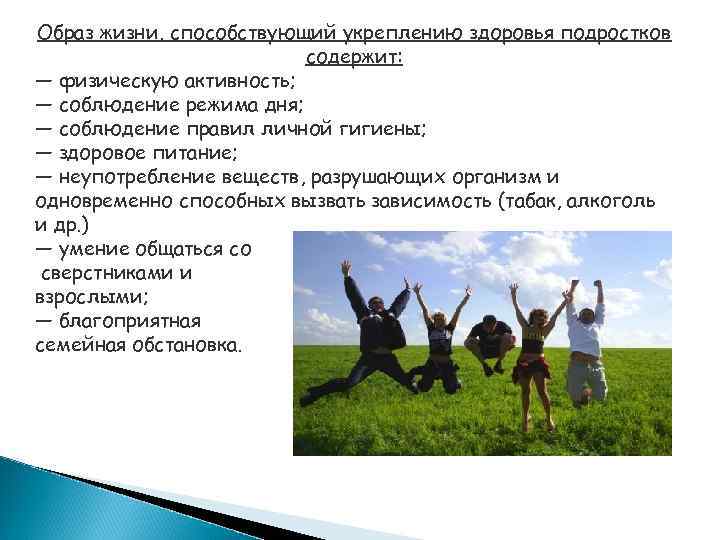 Образ жизни, способствующий укреплению здоровья подростков содержит:

— физическую активность;
— соблюдение режима дня;
— соблюдение правил личной гигиены;
— здоровое питание;
— неупотребление веществ, разрушающих организм и одновременно способных вызвать зависимость (табак, алкоголь и др.)
— умение общаться со сверстниками и взрослыми;
— благоприятная семейная обстановка.